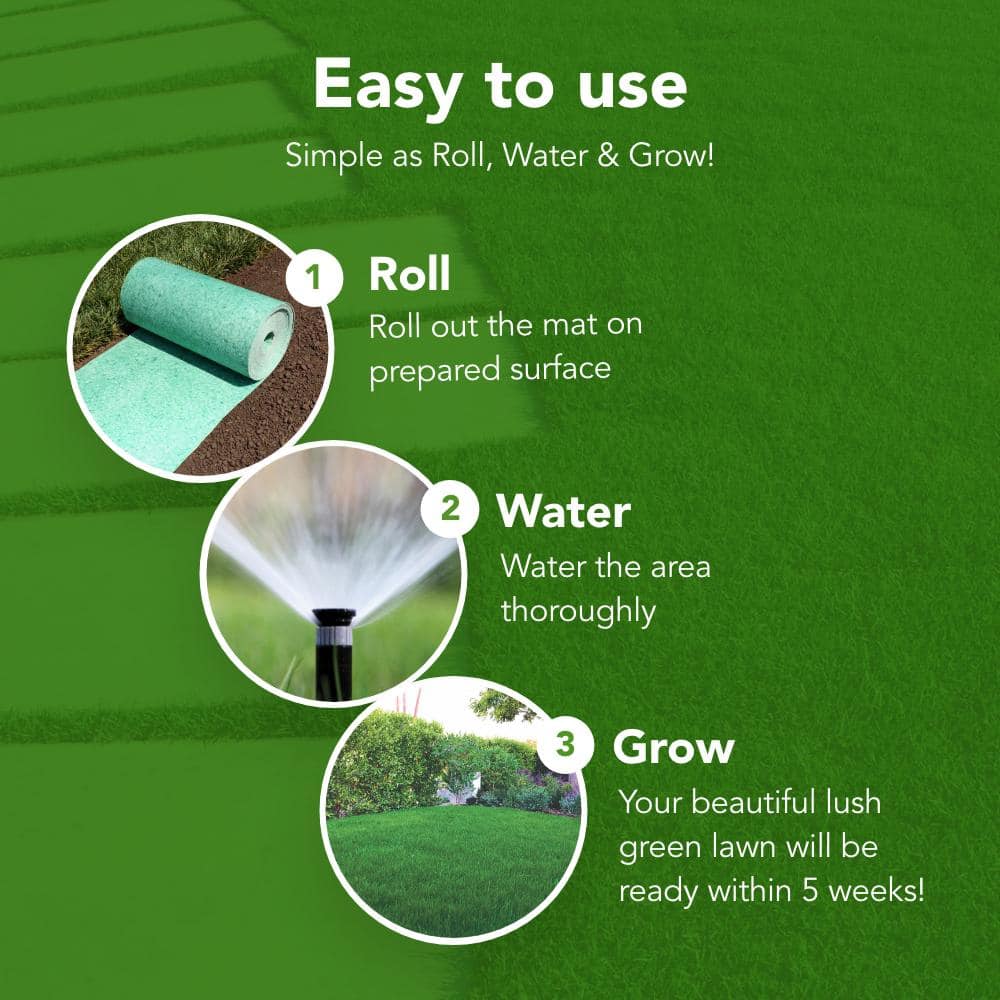 Easy to use

Simple as Roll, Water & Grow!

1 Roll

Roll out the mat on prepared surface

2 Water

Water the area thoroughly

3 Grow

Your beautiful lush green lawn will be ready within 5 weeks!